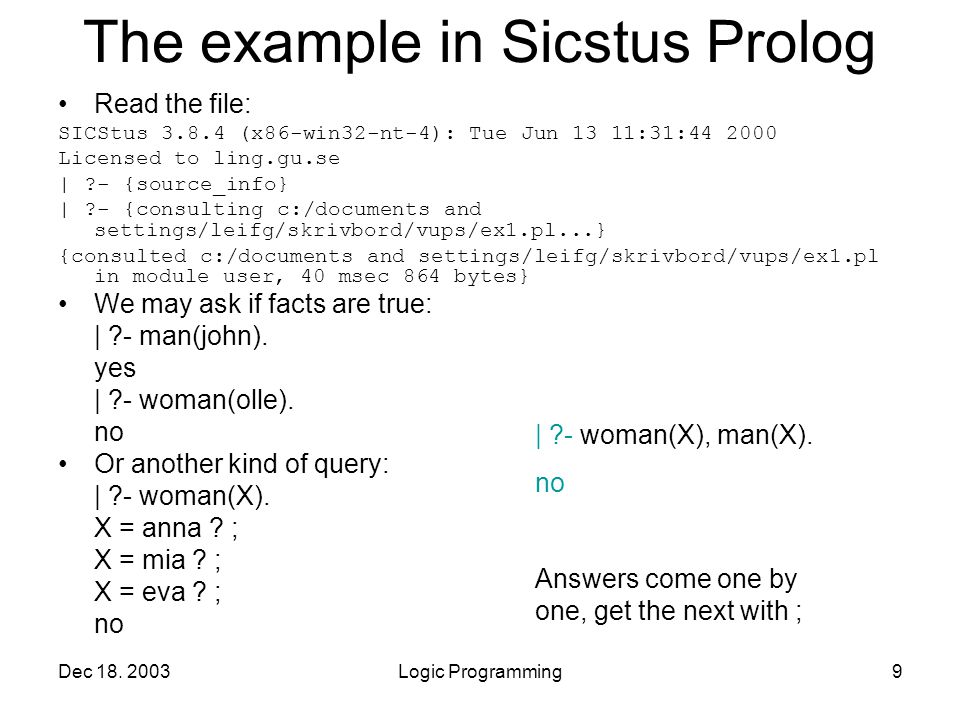 The example in Sicstus Prolog

• Read the file:

SICStus 3.8.4 (x86-win32-nt-4): Tue Jun 13 11:31:44 2000
Licensed to ling.gu.se
| ?- {source_info}
| ?- {consulting c:/documents and settings/leifg/skrivbord/vups/ex1.pl...}
{consulted c:/documents and settings/leifg/skrivbord/vups/ex1.pl in module user, 40 msec 864 bytes}

• We may ask if facts are true:
| ?- man(john).
yes
| ?- woman(olle).
no

• Or another kind of query:
| ?- woman(X).
X = anna ? ;
X = mia ? ;
X = eva ? ;
no

| ?- woman(X), man(X).
no

Answers come one by one, get the next with ;

Dec 18. 2003
Logic Programming
9